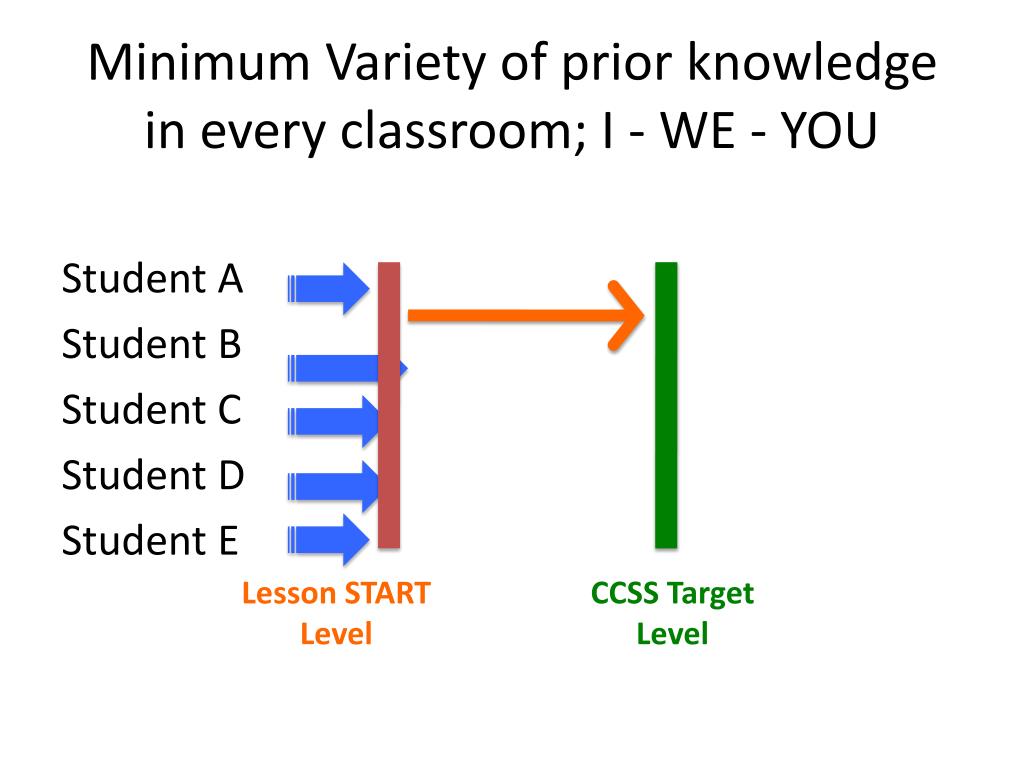 Minimum Variety of prior knowledge in every classroom; I - WE - YOU

Student A
Student B
Student C
Student D
Student E

Lesson START Level

CCSS Target Level